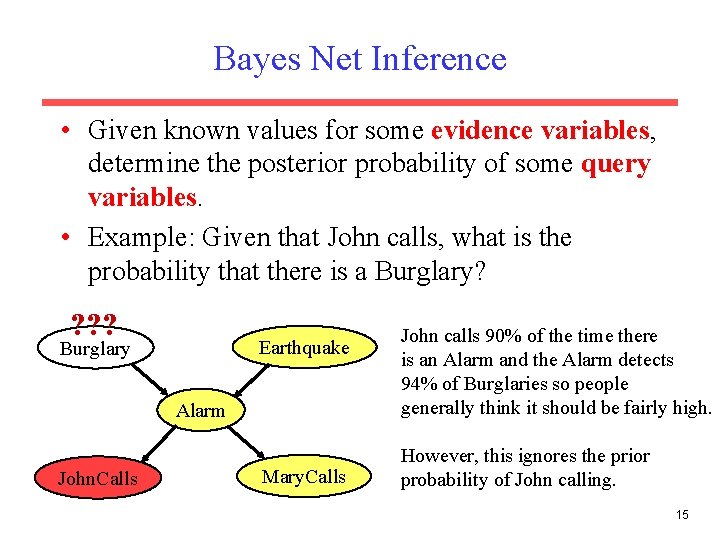 Bayes Net Inference

• Given known values for some evidence variables, determine the posterior probability of some query variables.

• Example: Given that John calls, what is the probability that there is a Burglary?

???

Burglary

Earthquake

Alarm

JohnCalls

MaryCalls

John calls 90% of the time there is an Alarm and the Alarm detects 94% of Burglaries so people generally think it should be fairly high.

However, this ignores the prior probability of John calling.

15